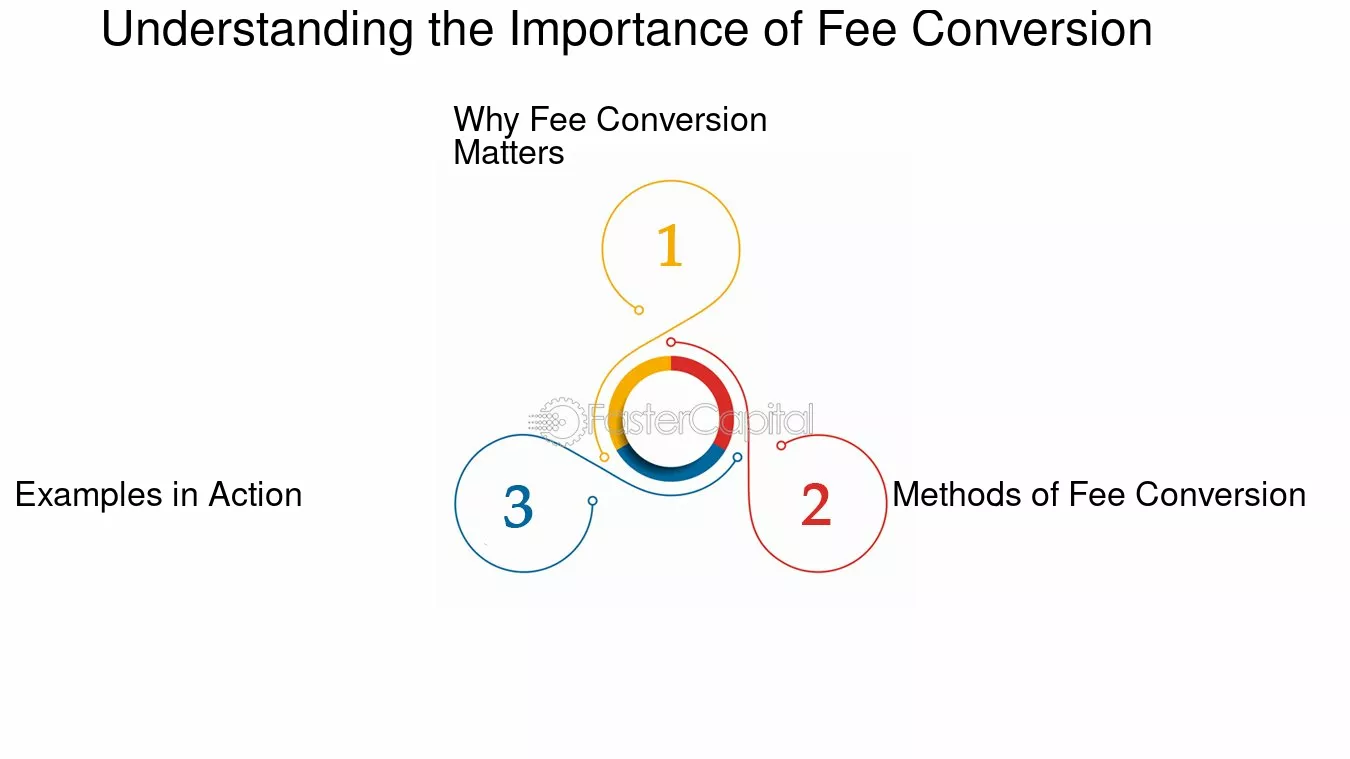 Understanding the Importance of Fee Conversion

Why Fee Conversion Matters

1

FasterCapital

Examples in Action

3

2

Methods of Fee Conversion